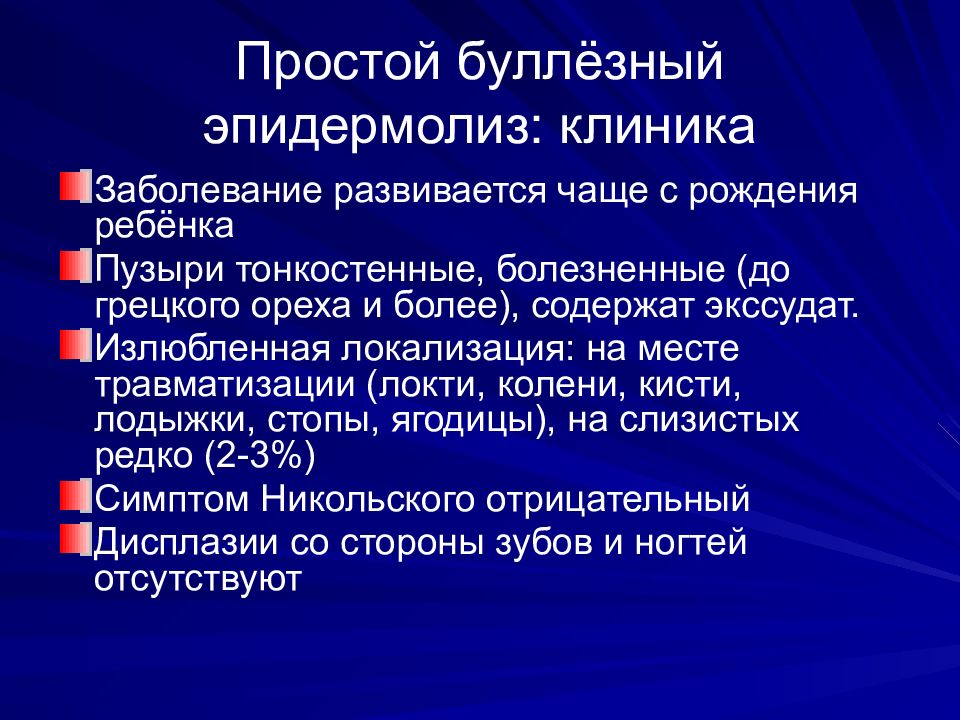 Простой буллёзный эпидермолиз: клиника

Заболевание развивается чаще с рождения ребёнка

Пузыри тонкостенные, болезненные (до грецкого ореха и более), содержат экссудат.

Излюбленная локализация: на месте травматизации (локти, колени, кисти, лодыжки, стопы, ягодицы), на слизистых редко (2-3%)

Симптом Никольского отрицательный

Дисплазии со стороны зубов и ногтей отсутствуют